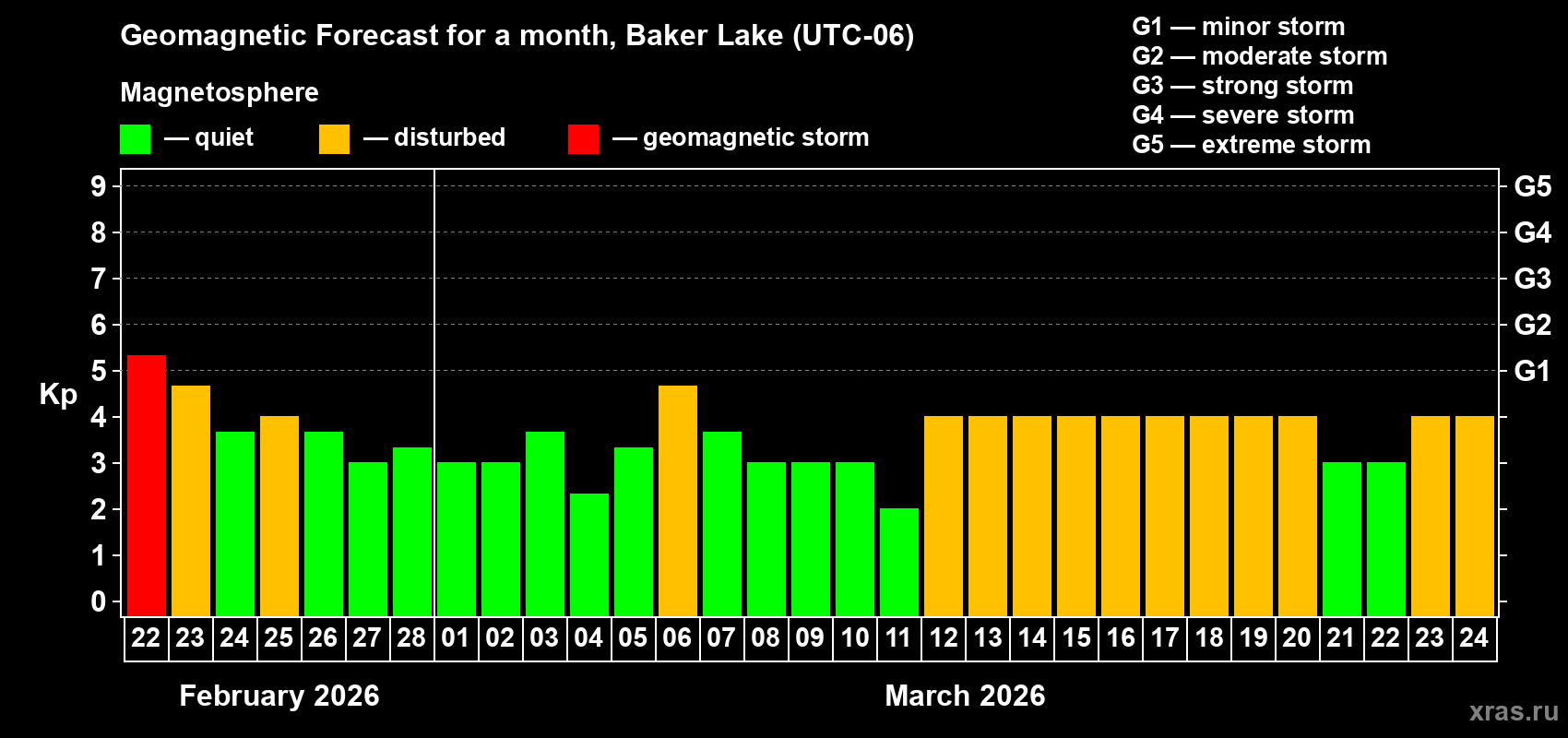 Geomagnetic Forecast for a month, Baker Lake (UTC-06)

Magnetosphere

— quiet — disturbed — geomagnetic storm

G1 — minor storm
G2 — moderate storm
G3 — strong storm
G4 — severe storm
G5 — extreme storm

Kp

9 8 7 6 5 4 3 2 1 0

G5 G4 G3 G2 G1

22 23 24 25 26 27 28 01 02 03 04 05 06 07 08 09 10 11 12 13 14 15 16 17 18 19 20 21 22 23 24

February 2026

March 2026

xras.ru